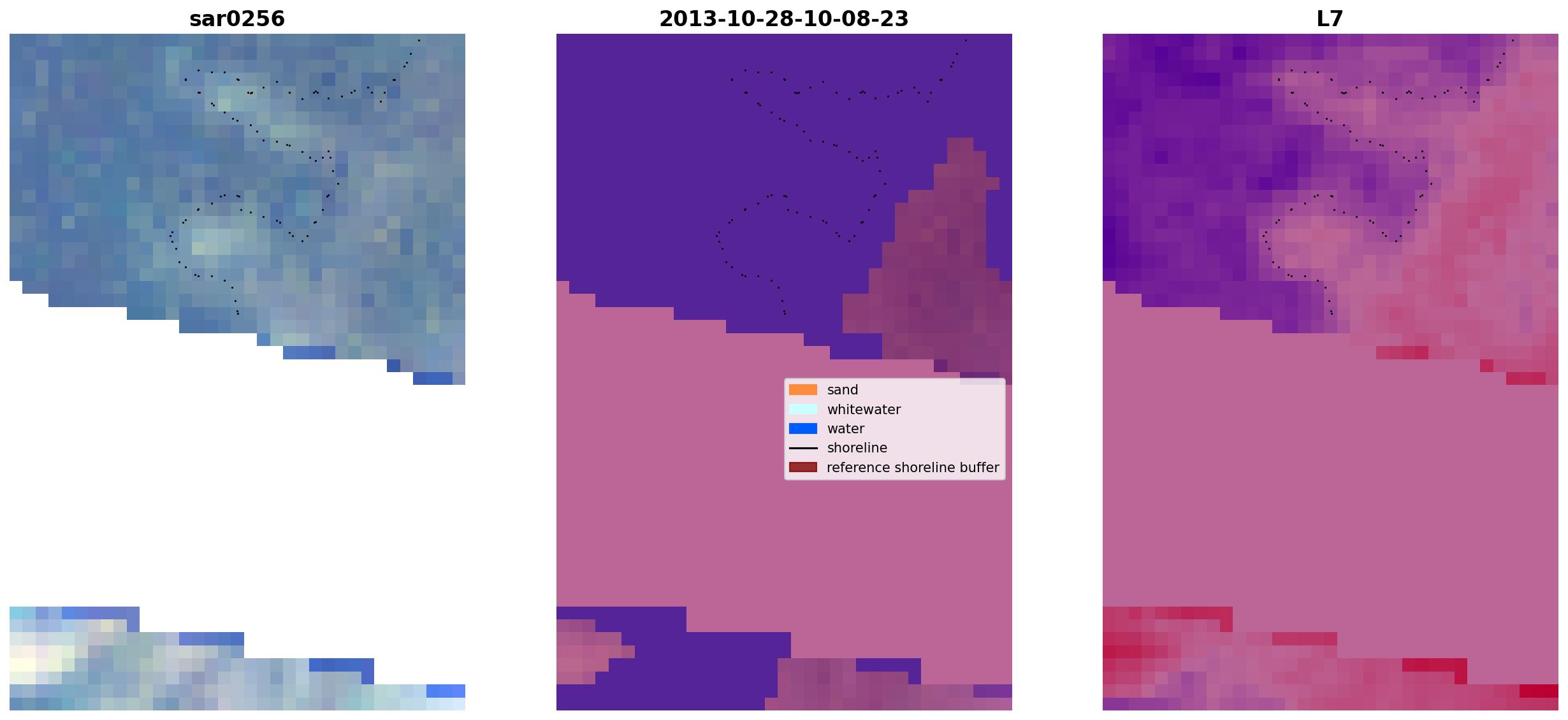 sar0256

2013-10-28-10-08-23

sand
whitewater
water
shoreline
reference shoreline buffer

L7